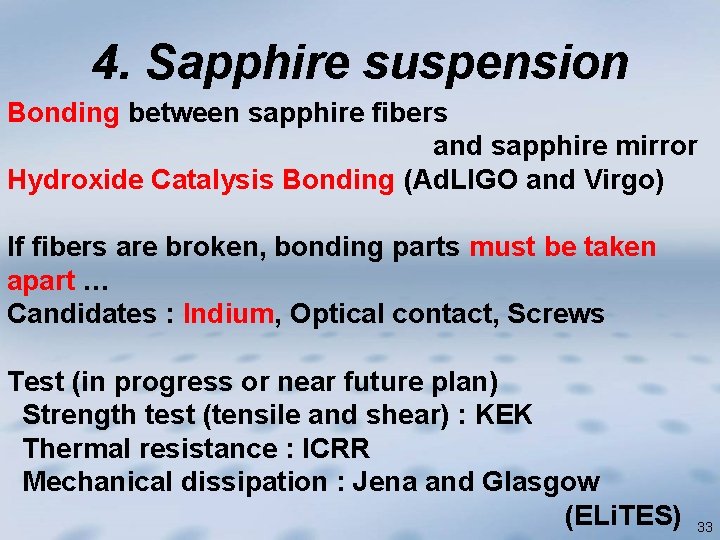 4. Sapphire suspension

Bonding between sapphire fibers and sapphire mirror
Hydroxide Catalysis Bonding (AdLIGO and Virgo)

If fibers are broken, bonding parts must be taken apart …
Candidates : Indium, Optical contact, Screws

Test (in progress or near future plan)
Strength test (tensile and shear) : KEK
Thermal resistance : ICRR
Mechanical dissipation : Jena and Glasgow (ELiTES)

33